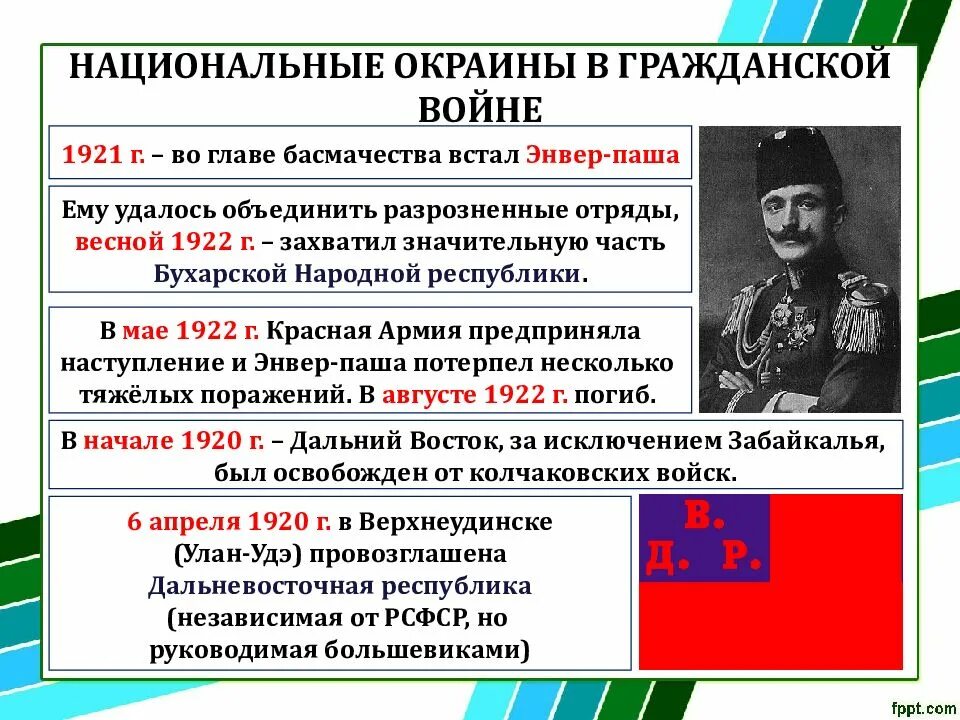 НАЦИОНАЛЬНЫЕ ОКРАИНЫ В ГРАЖДАНСКОЙ ВОЙНЕ

1921 г. – во главе басмачества встал Энвер-паша

Ему удалось объединить разрозненные отряды, весной 1922 г. – захватил значительную часть Бухарской Народной республики.

В мае 1922 г. Красная Армия предприняла наступление и Энвер-паша потерпел несколько тяжёлых поражений. В августе 1922 г. погиб.

В начале 1920 г. – Дальний Восток, за исключением Забайкалья, был освобожден от колчаковских войск.

6 апреля 1920 г. в Верхнеудинске (Улан-Удэ) провозглашена Дальневосточная республика (независимая от РСФСР, но руководимая большевиками)

В.
Д. Р.

fppt.com